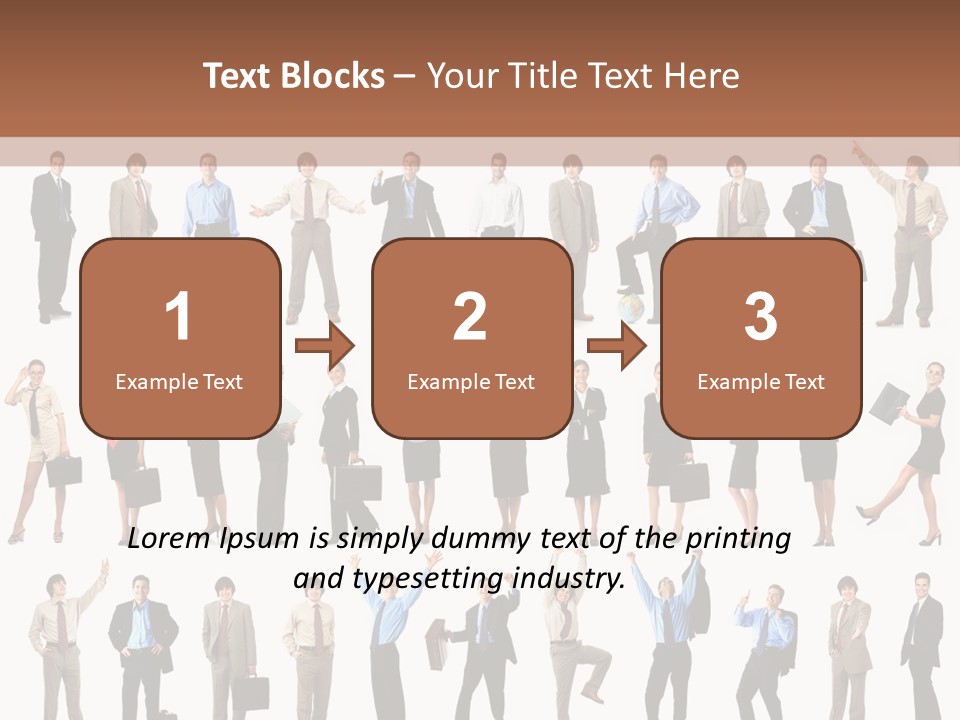 Text Blocks – Your Title Text Here

1
Example Text

2
Example Text

3
Example Text

Lorem Ipsum is simply dummy text of the printing and typesetting industry.